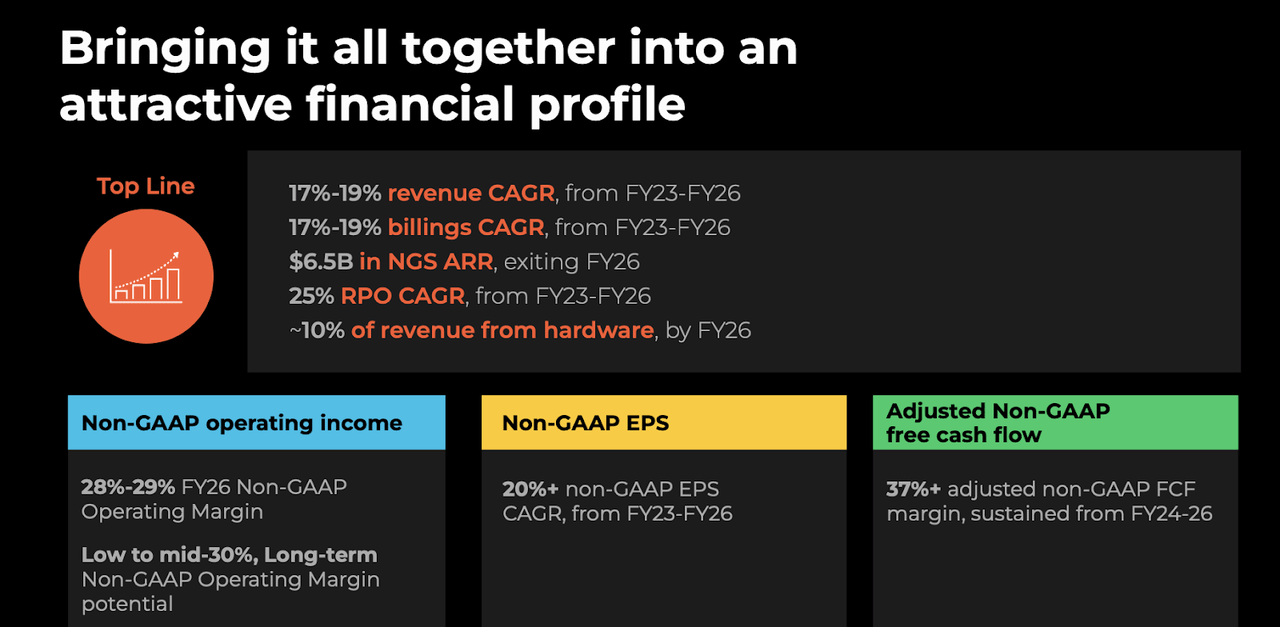 Bringing it all together into an attractive financial profile

Top Line

17%-19% revenue CAGR, from FY23-FY26
17%-19% billings CAGR, from FY23-FY26
$6.5B in NGS ARR, exiting FY26
25% RPO CAGR, from FY23-FY26
~10% of revenue from hardware, by FY26

Non-GAAP operating income

28%-29% FY26 Non-GAAP Operating Margin

Low to mid-30%, Long-term Non-GAAP Operating Margin potential

Non-GAAP EPS

20%+ non-GAAP EPS CAGR, from FY23-FY26

Adjusted Non-GAAP free cash flow

37%+ adjusted non-GAAP FCF margin, sustained from FY24-26